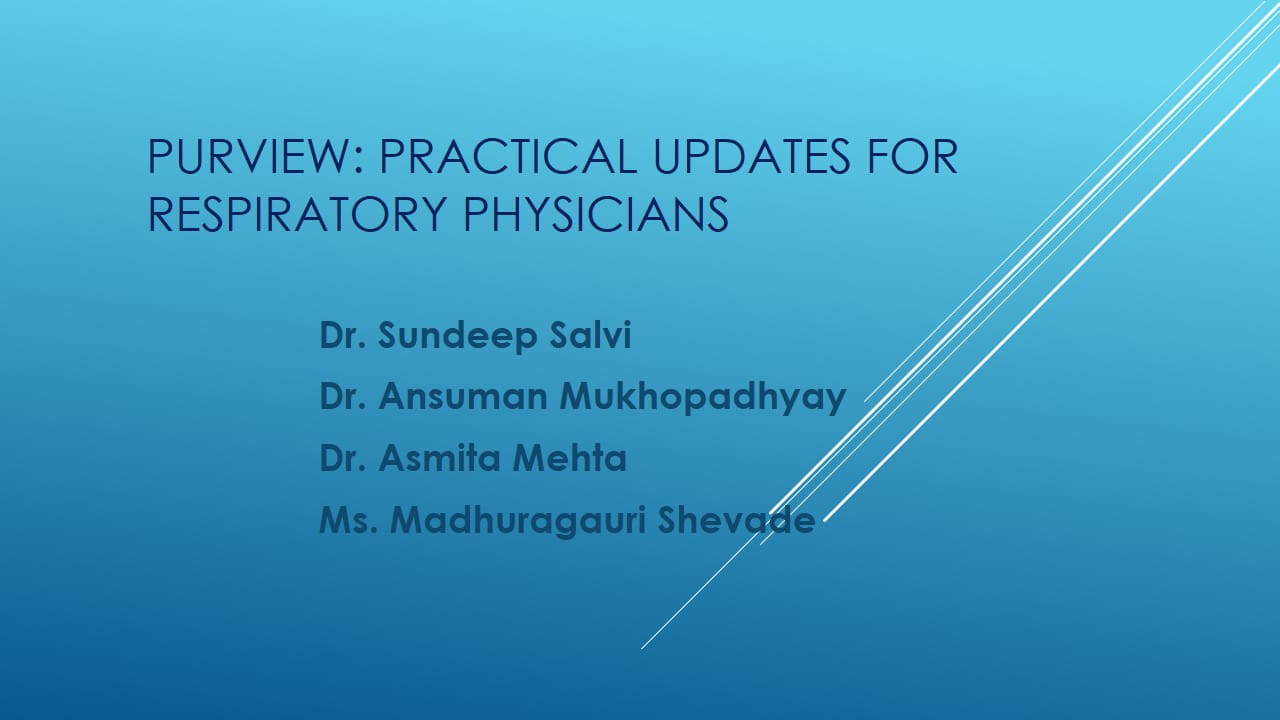 PURVIEW: PRACTICAL UPDATES FOR RESPIRATORY PHYSICIANS

Dr. Sundeep Salvi

Dr. Ansuman Mukhopadhyay

Dr. Asmita Mehta

Ms. Madhuragauri Shevade